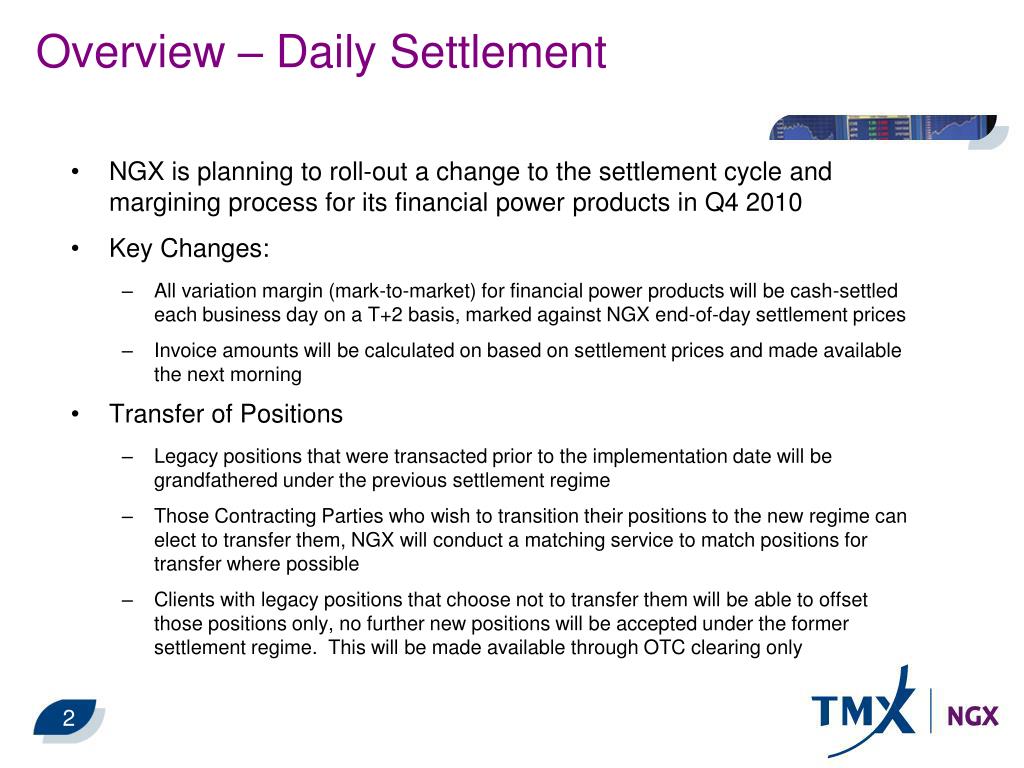 Overview – Daily Settlement

• NGX is planning to roll-out a change to the settlement cycle and margining process for its financial power products in Q4 2010

• Key Changes:

– All variation margin (mark-to-market) for financial power products will be cash-settled each business day on a T+2 basis, marked against NGX end-of-day settlement prices

– Invoice amounts will be calculated on based on settlement prices and made available the next morning

• Transfer of Positions

– Legacy positions that were transacted prior to the implementation date will be grandfathered under the previous settlement regime

– Those Contracting Parties who wish to transition their positions to the new regime can elect to transfer them, NGX will conduct a matching service to match positions for transfer where possible

– Clients with legacy positions that choose not to transfer them will be able to offset those positions only, no further new positions will be accepted under the former settlement regime. This will be made available through OTC clearing only

2

TMX | NGX